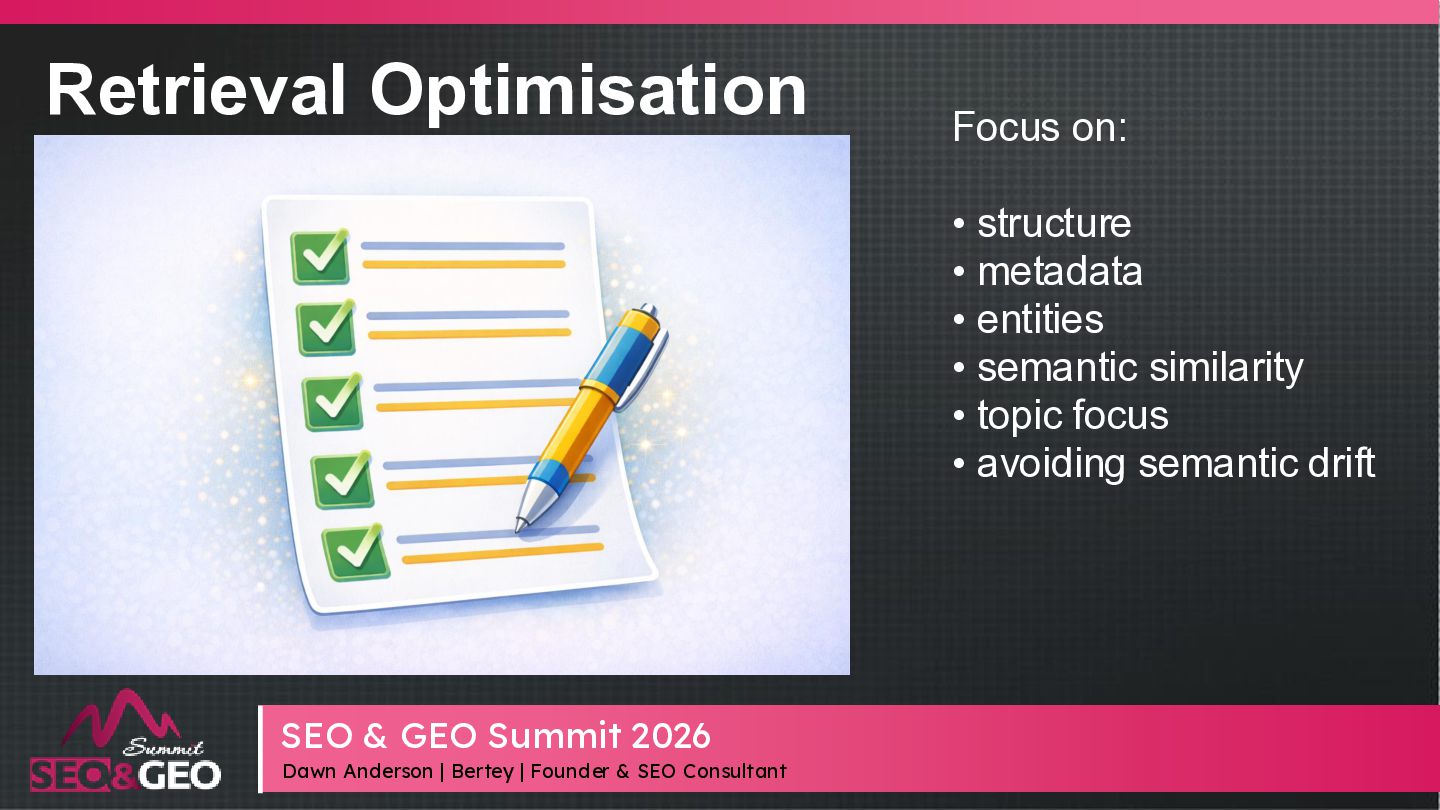 Retrieval Optimisation

Focus on:

• structure
• metadata
• entities
• semantic similarity
• topic focus
• avoiding semantic drift

Summit
SEO&GEO

SEO & GEO Summit 2026
Dawn Anderson | Bertey | Founder & SEO Consultant